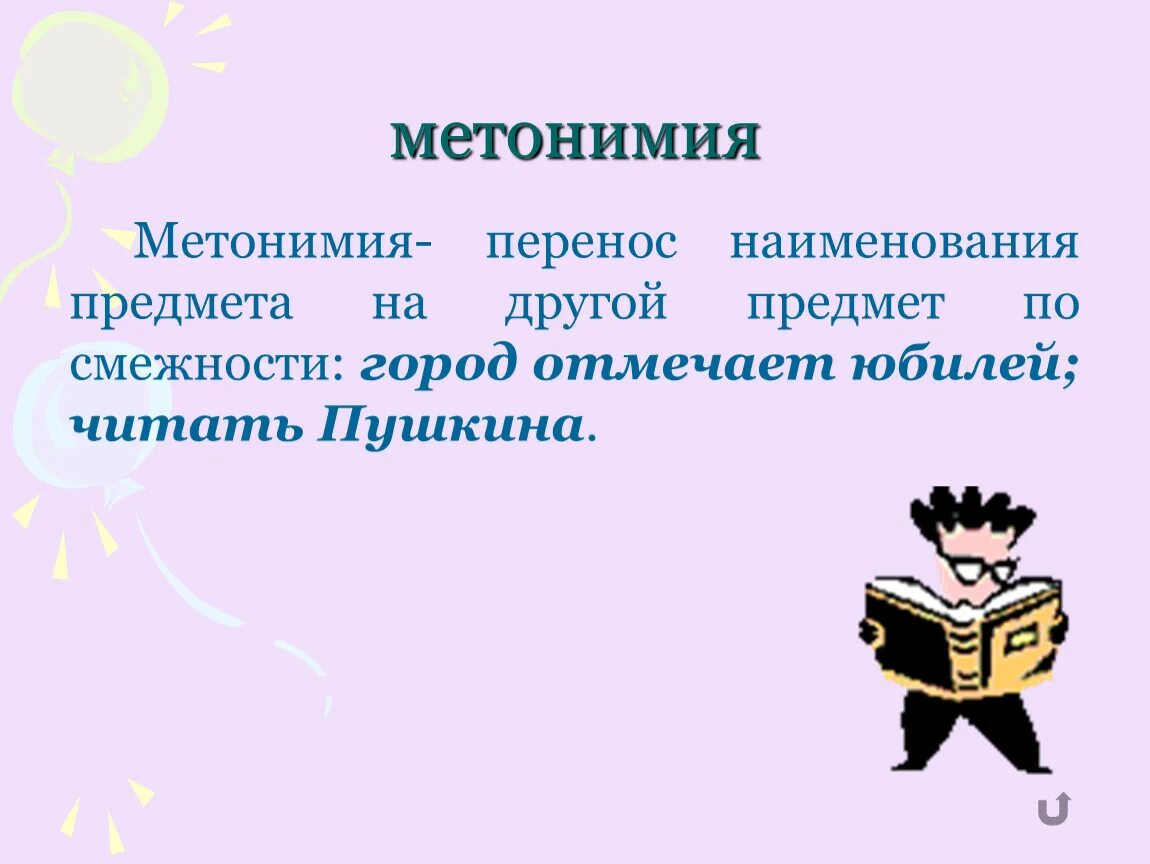 метонимия

Метонимия- перенос наименования предмета на другой предмет по смежности: город отмечает юбилей; читать Пушкина.